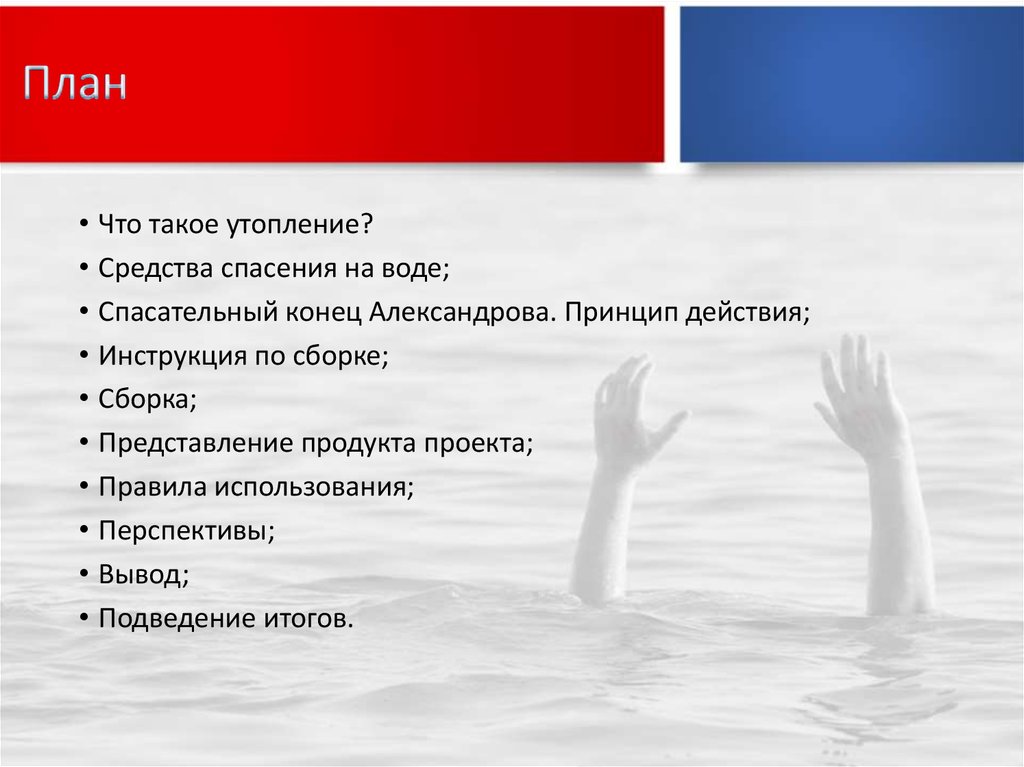 План

• Что такое утопление?
• Средства спасения на воде;
• Спасательный конец Александрова. Принцип действия;
• Инструкция по сборке;
• Сборка;
• Представление продукта проекта;
• Правила использования;
• Перспективы;
• Вывод;
• Подведение итогов.